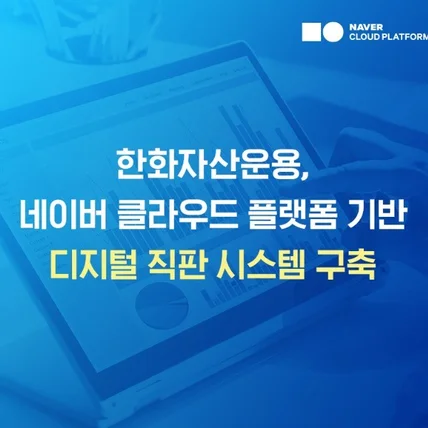 NAVER
CLOUD PLATFORM

한화자산운용,
네이버 클라우드 플랫폼 기반
디지털 직판 시스템 구축